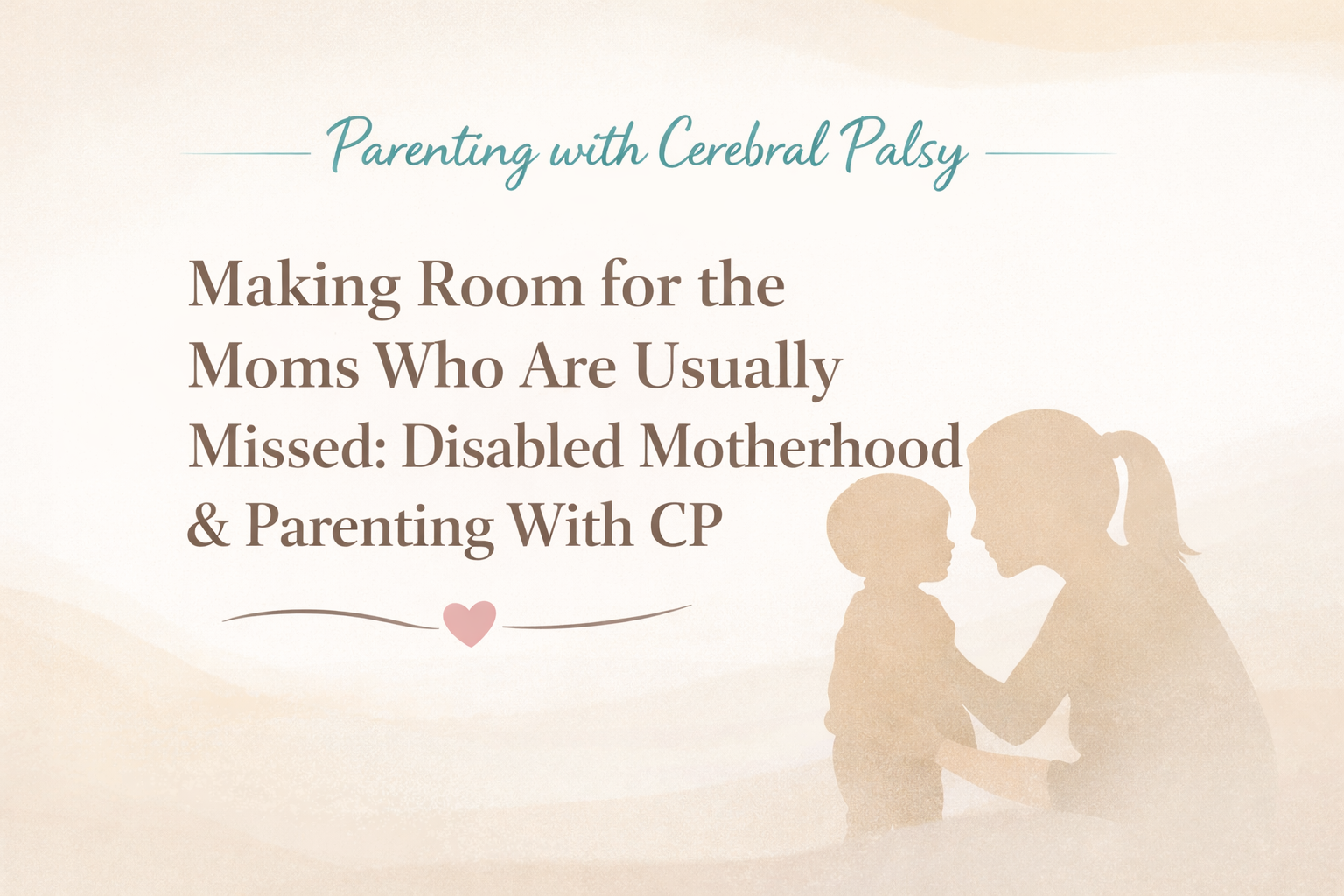 Parenting with Cerebral Palsy

Making Room for the Moms Who Are Usually Missed: Disabled Motherhood & Parenting With CP